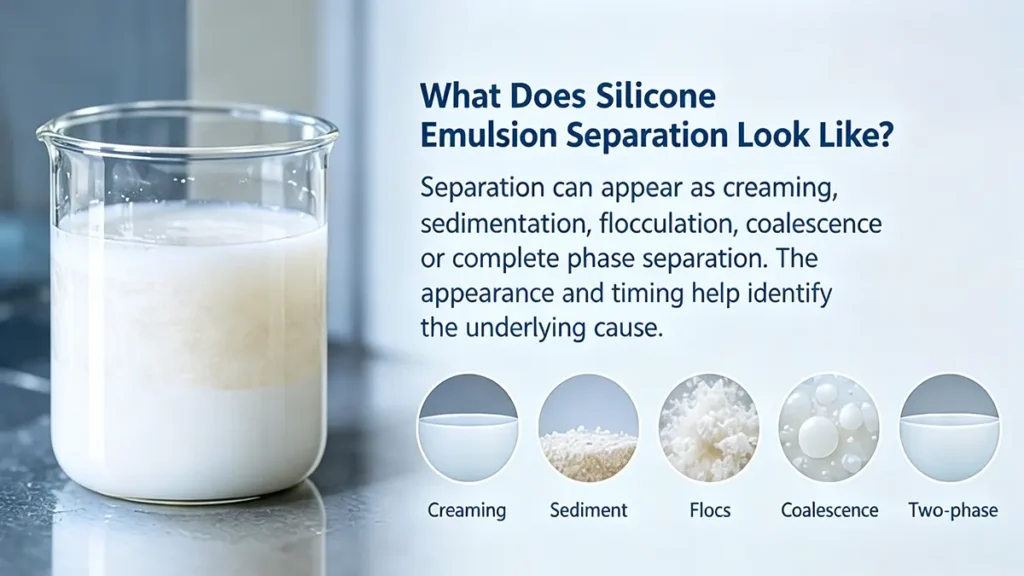 What Does Silicone Emulsion Separation Look Like?

Separation can appear as creaming, sedimentation, flocculation, coalescence or complete phase separation. The appearance and timing help identify the underlying cause.

Creaming

Sediment

Flocs

Coalescence

Two-phase